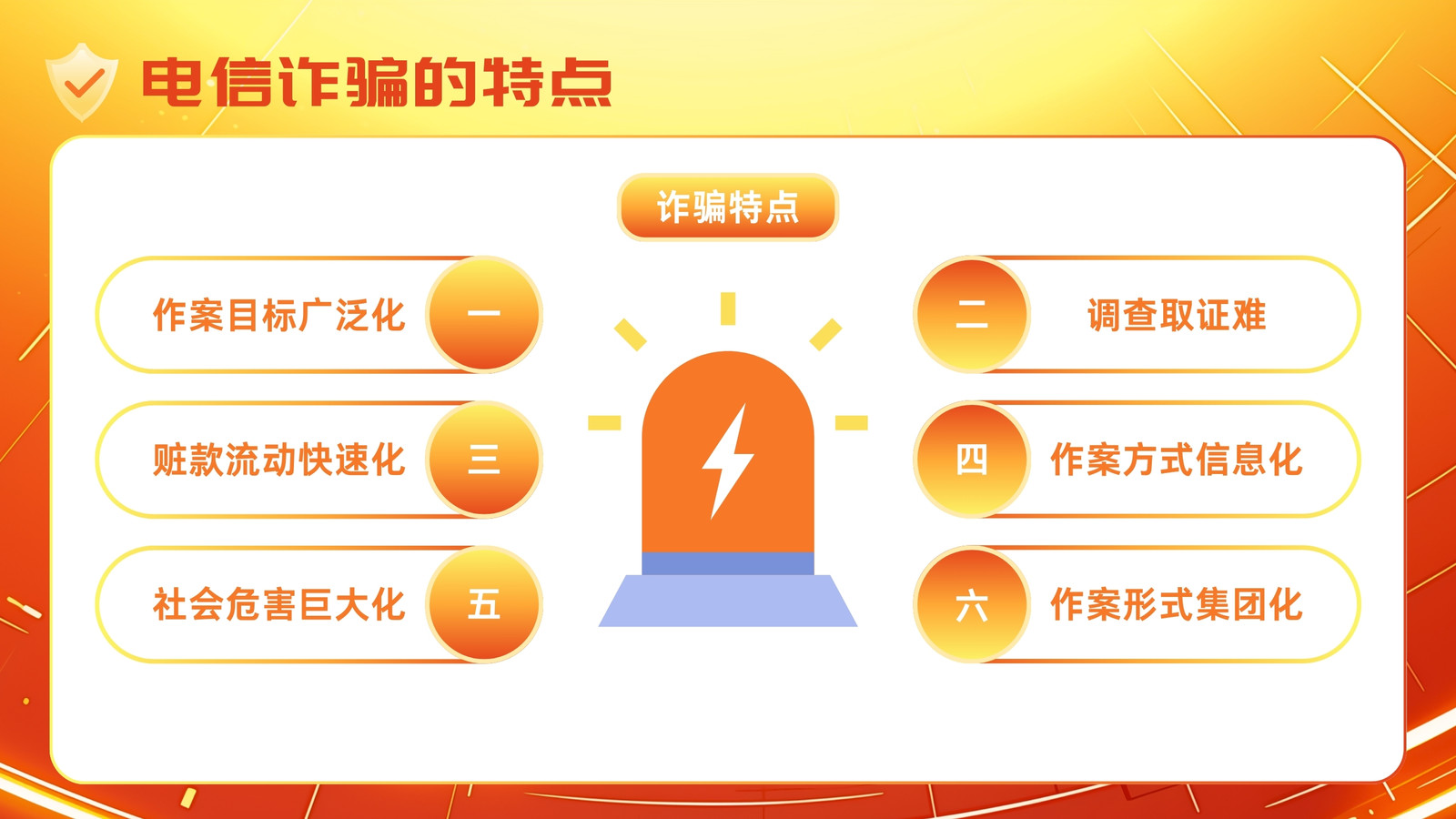 电信诈骗的特点

诈骗特点

作案目标广泛化 一

二 调查取证难

赃款流动快速化 三

四 作案方式信息化

社会危害巨大化 五

六 作案形式集团化